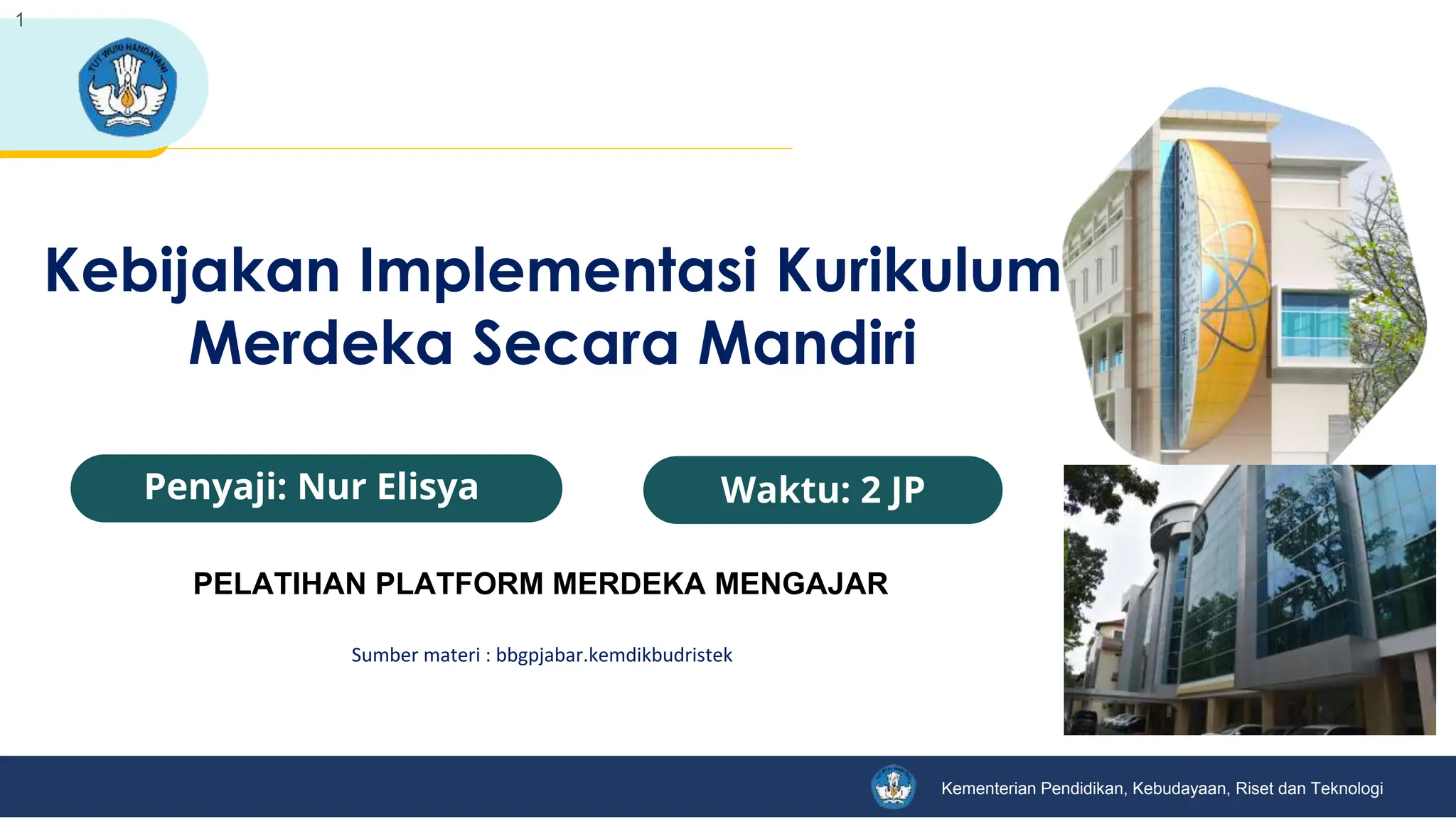 1

TUT WURI HANDAYANI

Kebijakan Implementasi Kurikulum Merdeka Secara Mandiri

Penyaji: Nur Elisya

Waktu: 2 JP

PELATIHAN PLATFORM MERDEKA MENGAJAR

Sumber materi : bbgpjabar.kemdikbudristek

Kementerian Pendidikan, Kebudayaan, Riset dan Teknologi